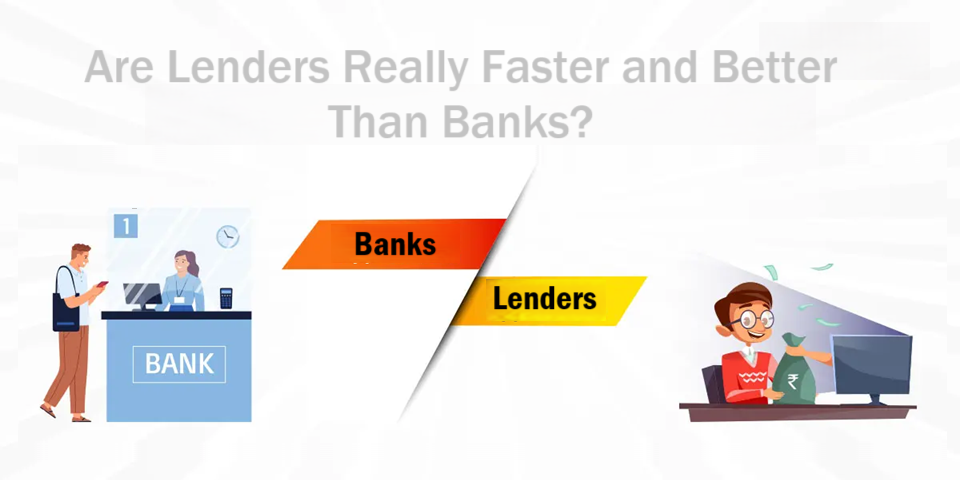 Are Lenders Really Faster and Better Than Banks?

1

BANK

Banks

Lenders

₹